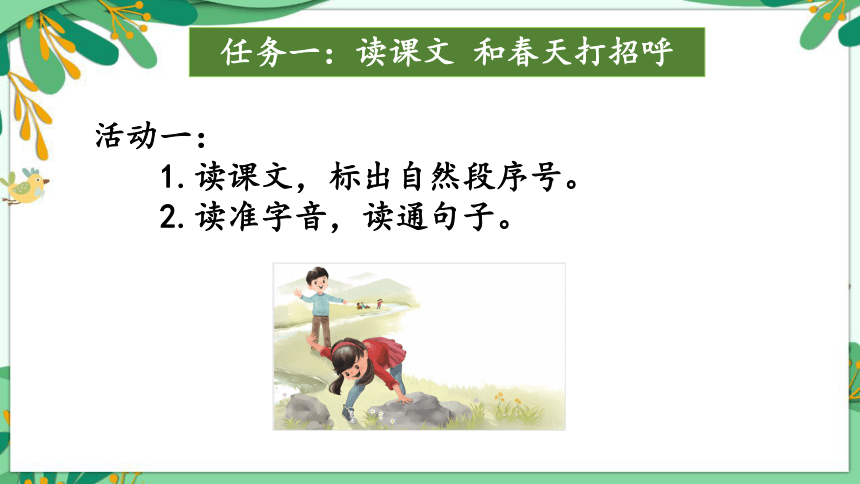 任务一：读课文 和春天打招呼

活动一：

1. 读课文，标出自然段序号。

2. 读准字音，读通句子。